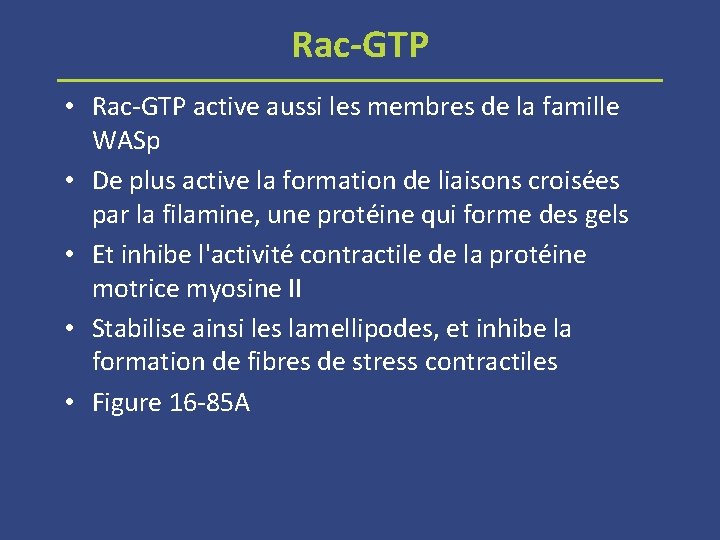 Rac-GTP

• Rac-GTP active aussi les membres de la famille WASp
• De plus active la formation de liaisons croisées par la filamine, une protéine qui forme des gels
• Et inhibe l'activité contractile de la protéine motrice myosine II
• Stabilise ainsi les lamellipodes, et inhibe la formation de fibres de stress contractiles
• Figure 16-85A